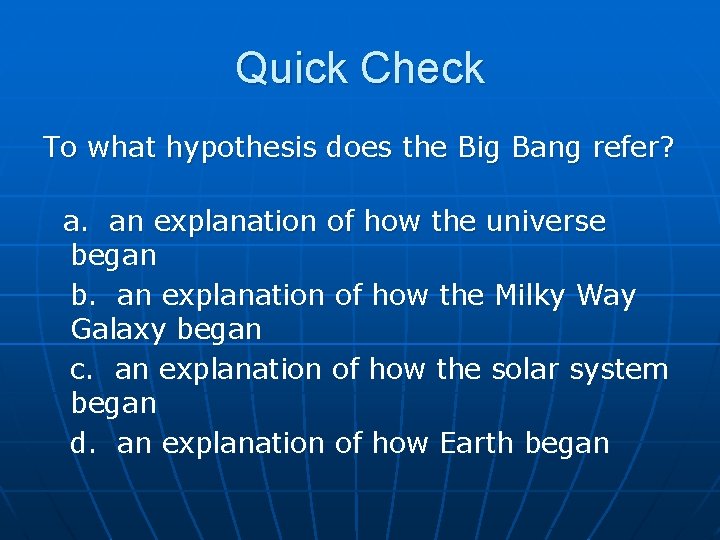 Quick Check

To what hypothesis does the Big Bang refer?

a. an explanation of how the universe began

b. an explanation of how the Milky Way Galaxy began

c. an explanation of how the solar system began

d. an explanation of how Earth began